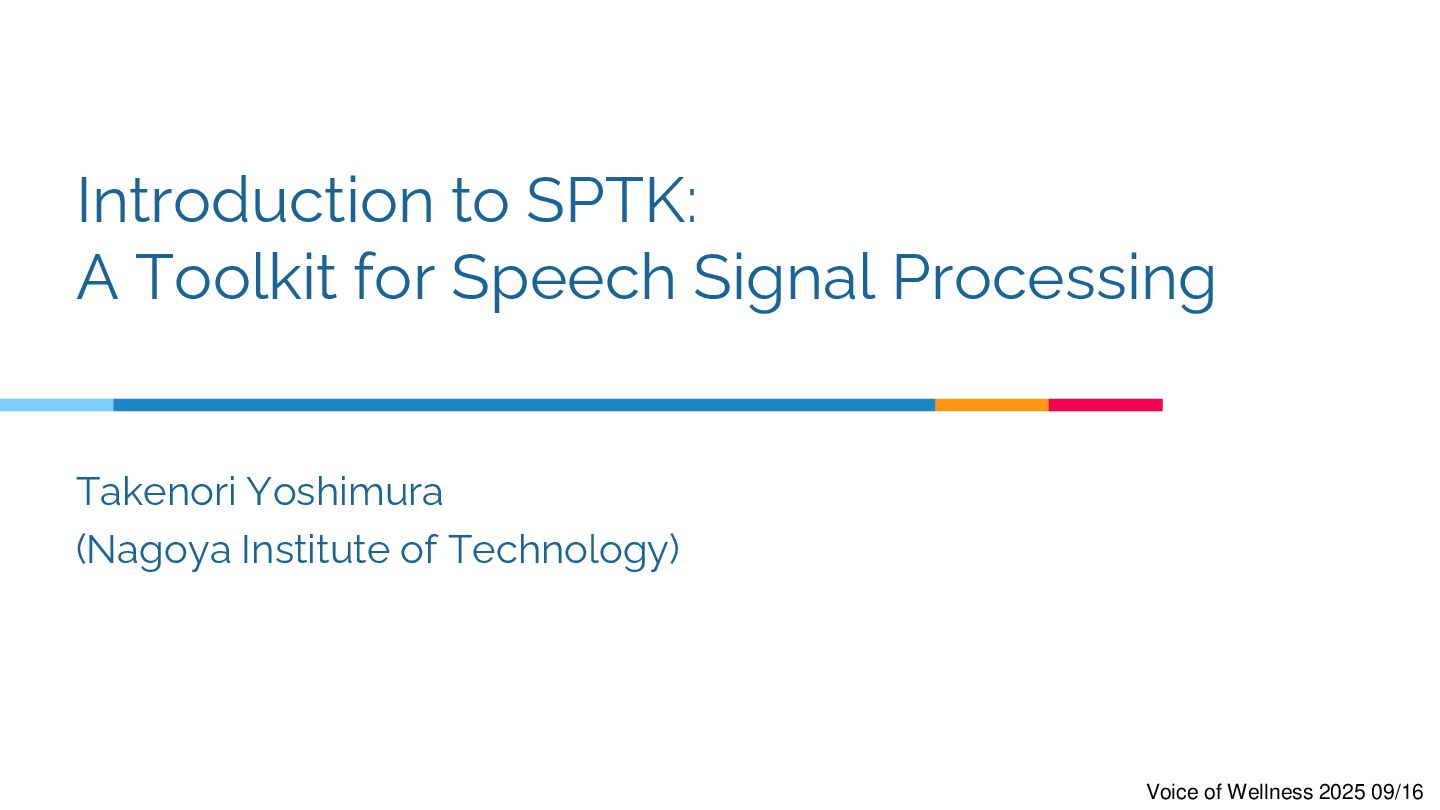 Introduction to SPTK:
A Toolkit for Speech Signal Processing

Takenori Yoshimura
(Nagoya Institute of Technology)

Voice of Wellness 2025 09/16